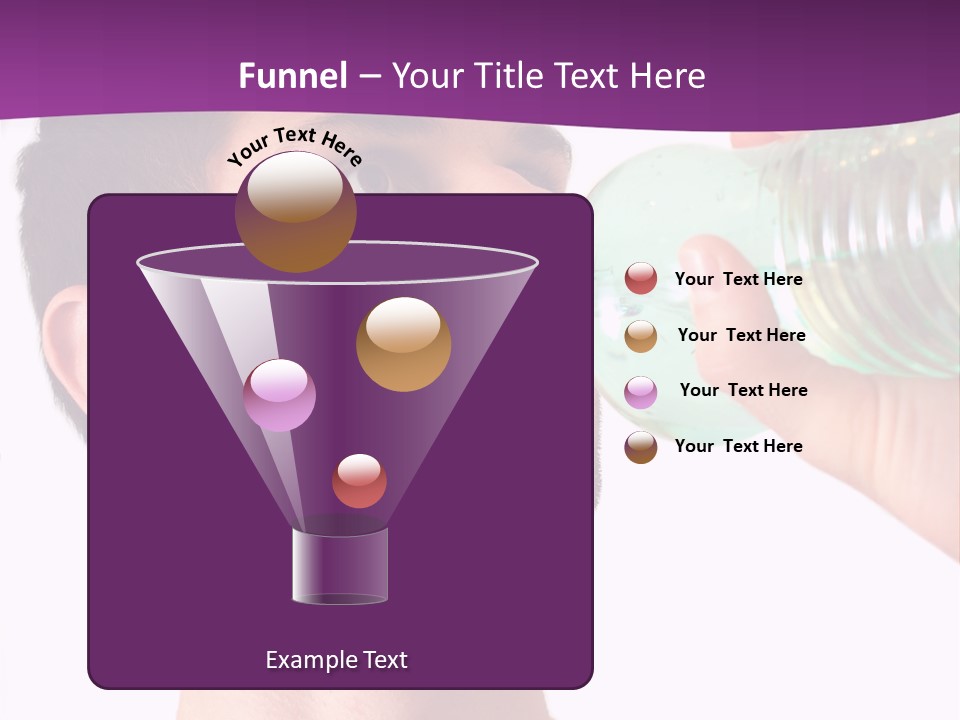 Funnel – Your Title Text Here

Your Text Here

Your  Text Here

Your  Text Here

Your  Text Here

Your  Text Here

Example Text